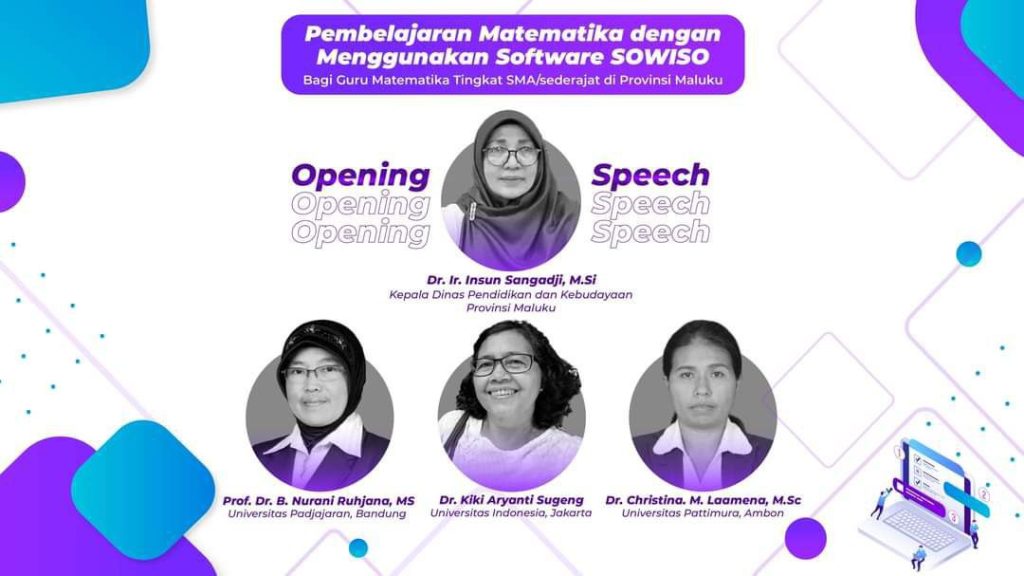 Pembelajaran Matematika dengan Menggunakan Software SOWISO
Bagi Guru Matematika Tingkat SMA/sederajat di Provinsi Maluku

Opening
Opening
Opening

Speech
Speech
Speech

Dr. Ir. Insun Sangadji, M.Si
Kepala Dinas Pendidikan dan Kebudayaan Provinsi Maluku

Prof. Dr. B. Nurani Ruhjana, MS
Universitas Padjajaran, Bandung

Dr. Kiki Aryanti Sugeng
Universitas Indonesia, Jakarta

Dr. Christina. M. Laamena, M.Sc
Universitas Pattimura, Ambon